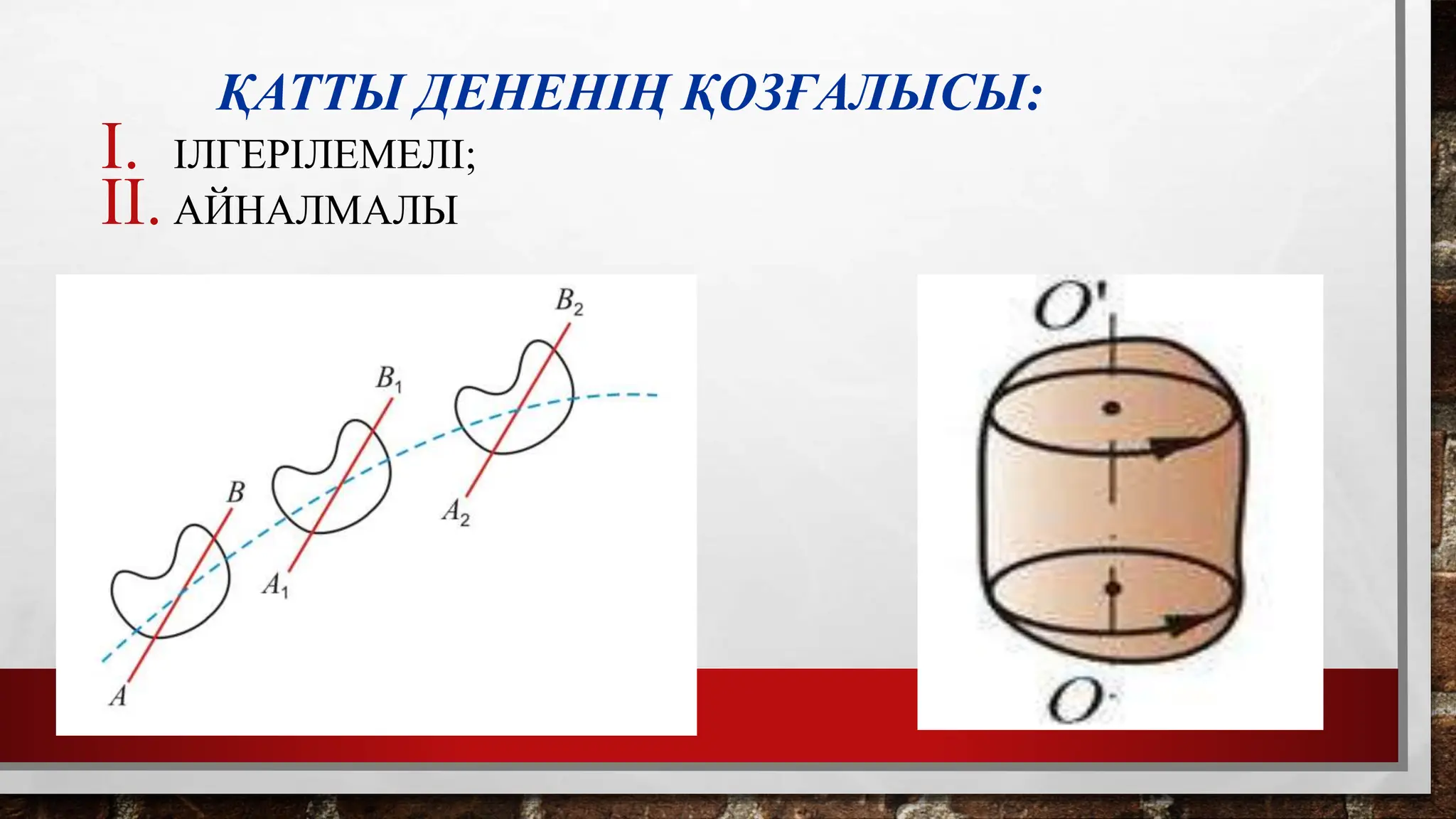 ҚАТТЫ ДЕНЕНІҢ ҚОЗҒАЛЫСЫ:

I. ІЛГЕРІЛЕМЕЛІ;
II. АЙНАЛМАЛЫ

$B_2$
$B_1$
$B$
$A_2$
$A_1$
$A$

$O'$
$O$